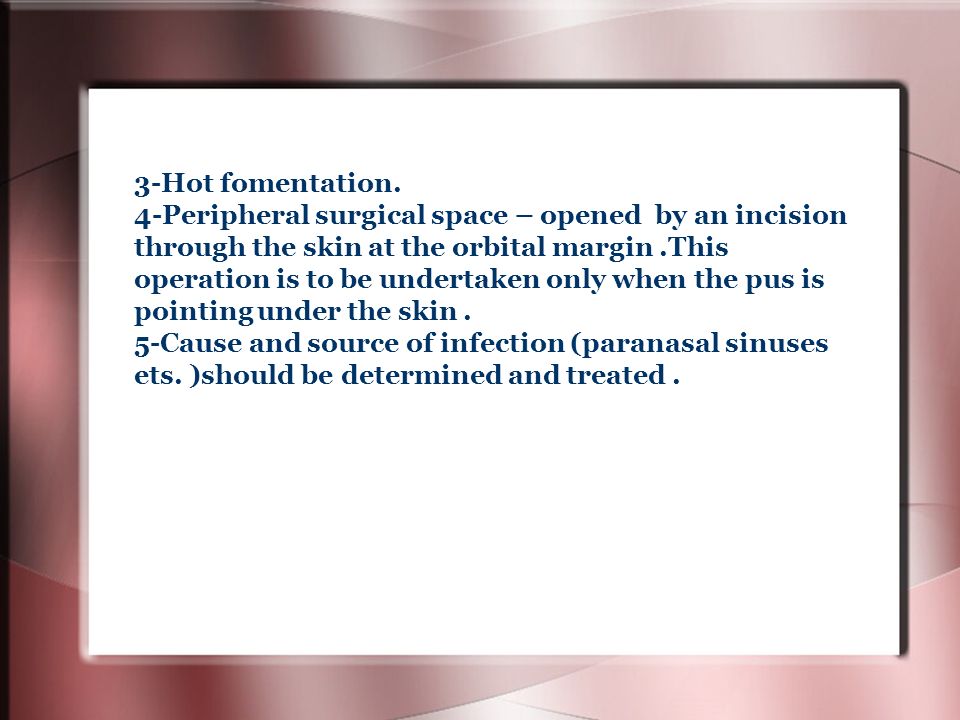 3-Hot fomentation.
4-Peripheral surgical space – opened by an incision through the skin at the orbital margin .This operation is to be undertaken only when the pus is pointing under the skin .
5-Cause and source of infection (paranasal sinuses ets. )should be determined and treated .